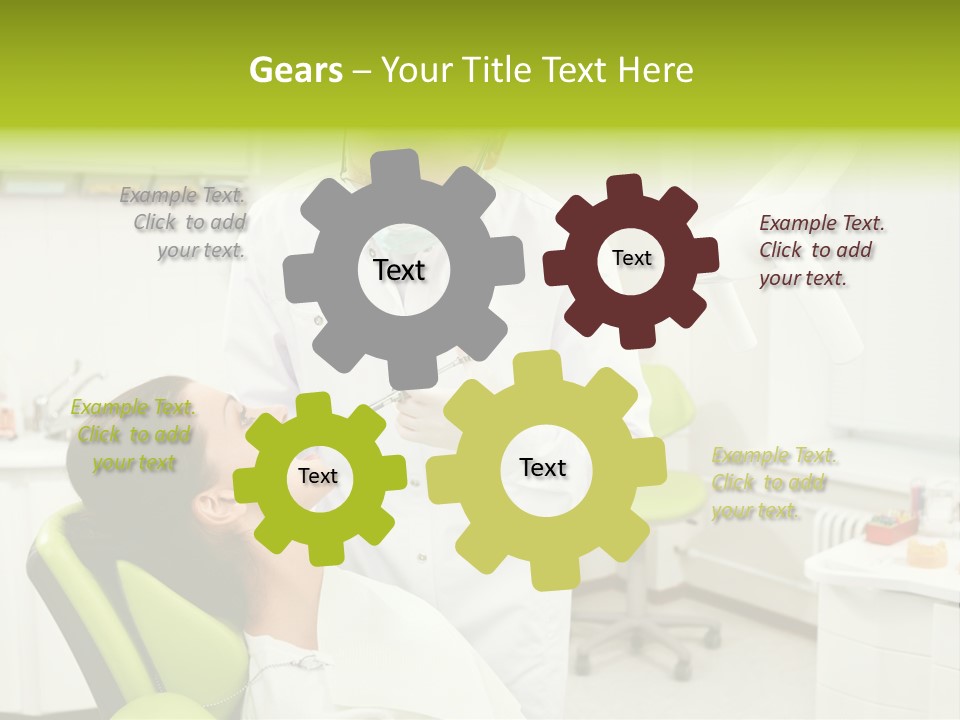 Gears – Your Title Text Here

Example Text. Click to add your text.

Text

Text

Example Text. Click to add your text.

Example Text. Click to add your text

Text

Text

Example Text. Click to add your text.